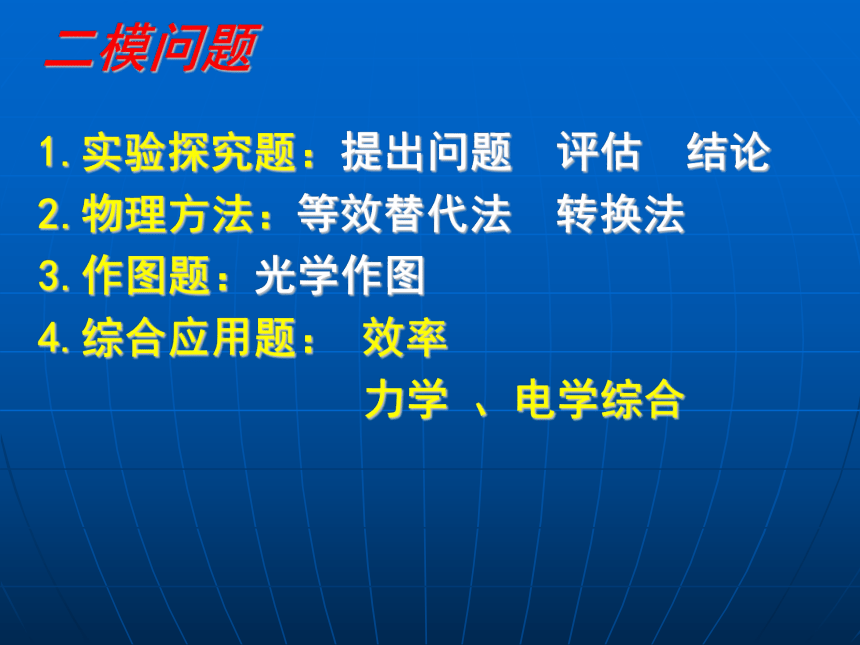 二模问题

1. 实验探究题：提出问题　评估　结论
2. 物理方法：等效替代法　转换法
3. 作图题：光学作图
4. 综合应用题：　效率
力学　、电学综合